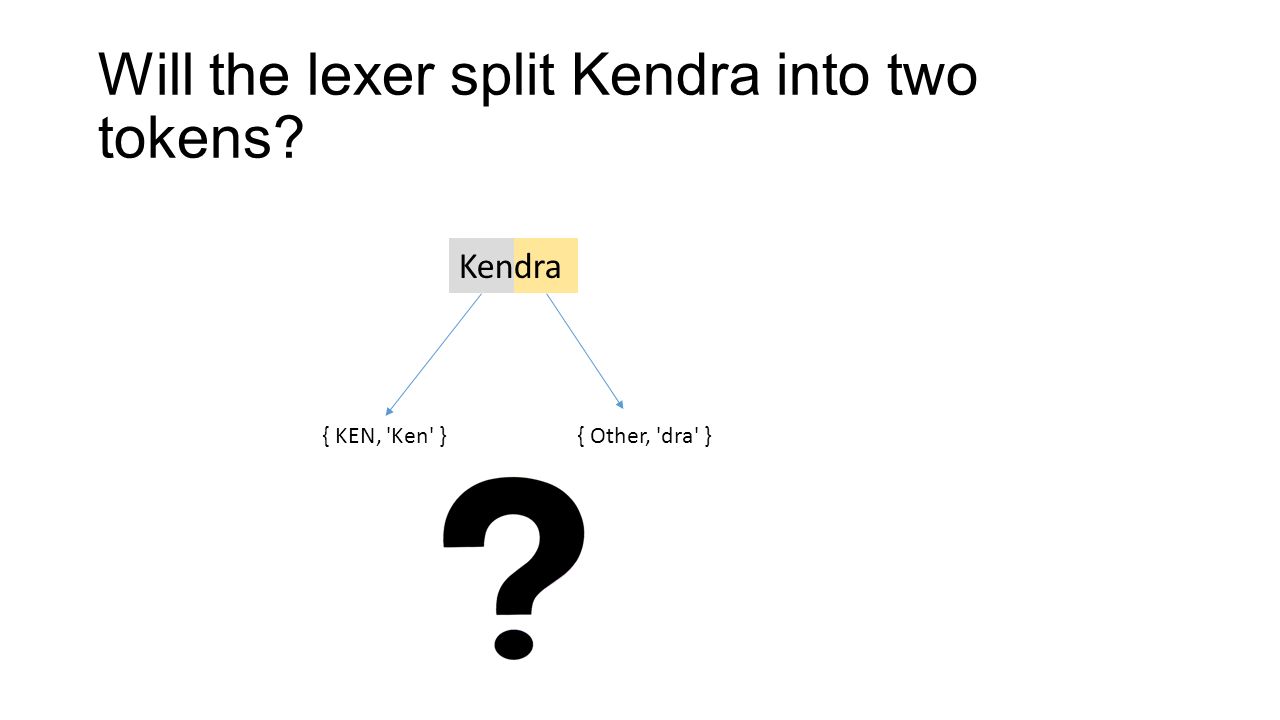 Will the lexer split Kendra into two tokens?

Kendra

{ KEN, 'Ken' }

{ Other, 'dra' }

?